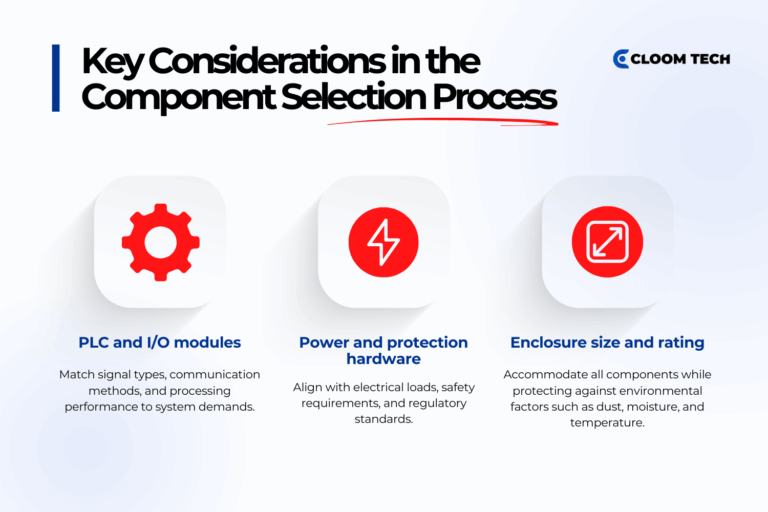 Key Considerations in the Component Selection Process

CLOOM TECH

PLC and I/O modules

Match signal types, communication methods, and processing performance to system demands.

Power and protection hardware

Align with electrical loads, safety requirements, and regulatory standards.

Enclosure size and rating

Accommodate all components while protecting against environmental factors such as dust, moisture, and temperature.